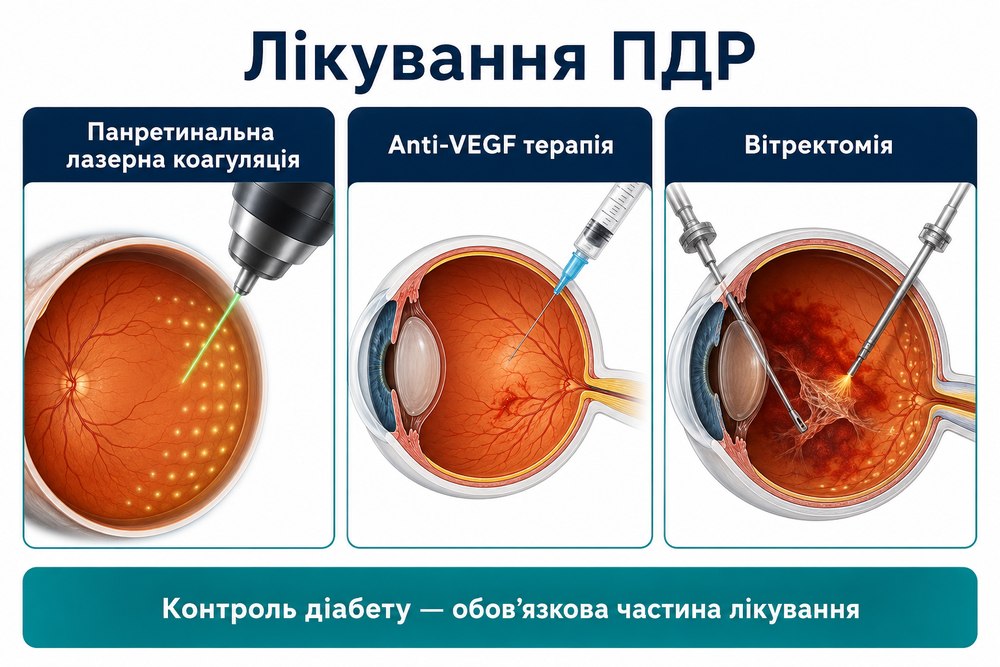 Лікування ПДР

Панретинальна лазерна коагуляція

Anti-VEGF терапія

Вітректомія

Контроль діабету — обов'язкова частина лікування